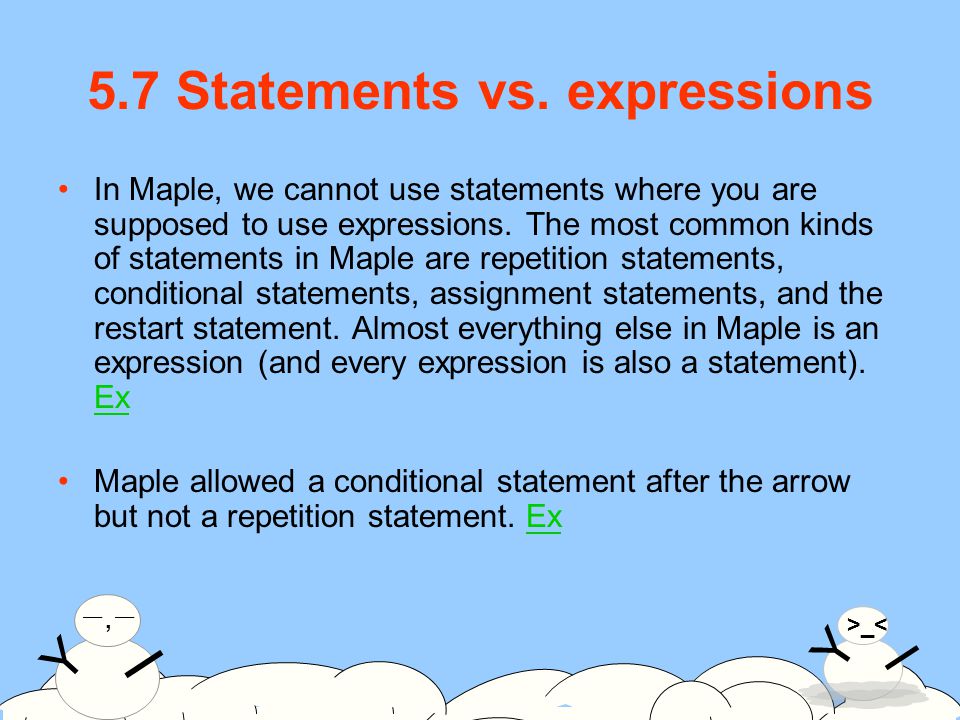 5.7 Statements vs. expressions

• In Maple, we cannot use statements where you are supposed to use expressions. The most common kinds of statements in Maple are repetition statements, conditional statements, assignment statements, and the restart statement. Almost everything else in Maple is an expression (and every expression is also a statement). Ex

• Maple allowed a conditional statement after the arrow but not a repetition statement. Ex

—,—

>_<